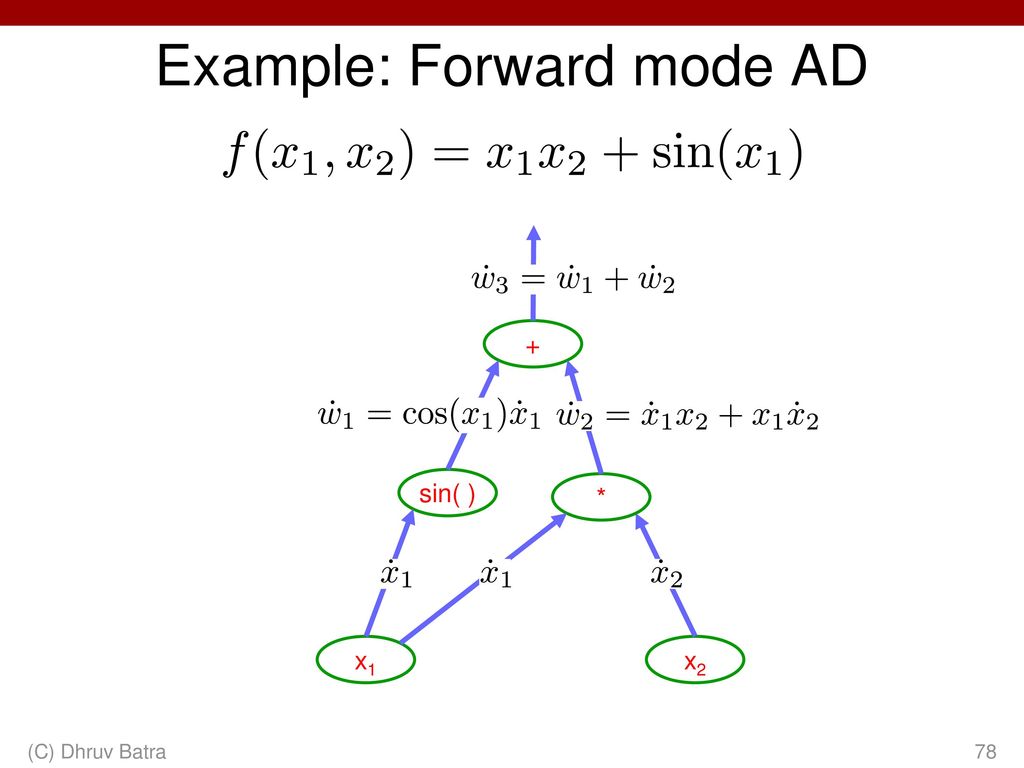 Example: Forward mode AD

$f(x_1, x_2) = x_1 x_2 + \sin(x_1)$

$\dot{w}_3 = \dot{w}_1 + \dot{w}_2$

+

$\dot{w}_1 = \cos(x_1)\dot{x}_1$ $\dot{w}_2 = \dot{x}_1 x_2 + x_1 \dot{x}_2$

sin( )

*

$\dot{x}_1$ $\dot{x}_1$ $\dot{x}_2$

$x_1$

$x_2$

(C) Dhruv Batra

78